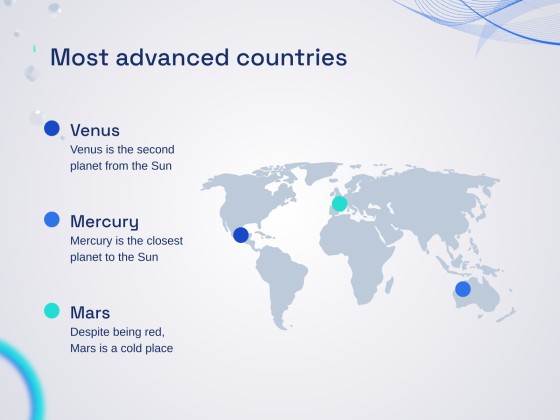 Most advanced countries

Venus
Venus is the second planet from the Sun

Mercury
Mercury is the closest planet to the Sun

Mars
Despite being red, Mars is a cold place